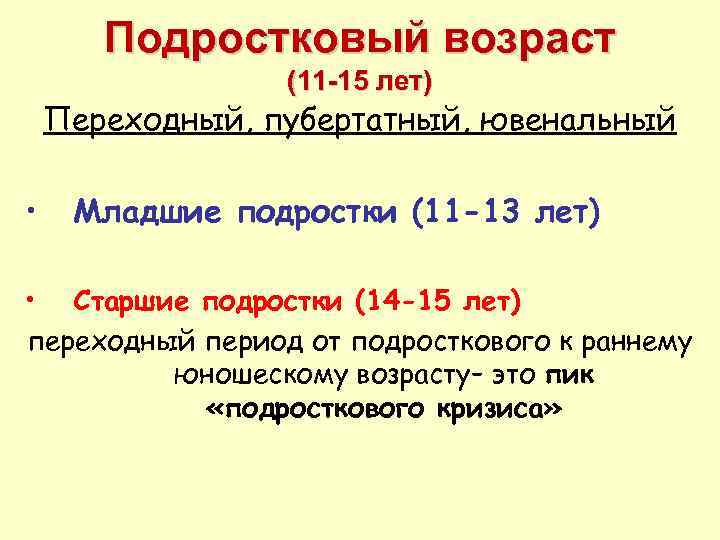 Подростковый возраст
(11-15 лет)
Переходный, пубертатный, ювенальный

• Младшие подростки (11-13 лет)

• Старшие подростки (14-15 лет)
переходный период от подросткового к раннему юношескому возрасту– это пик «подросткового кризиса»